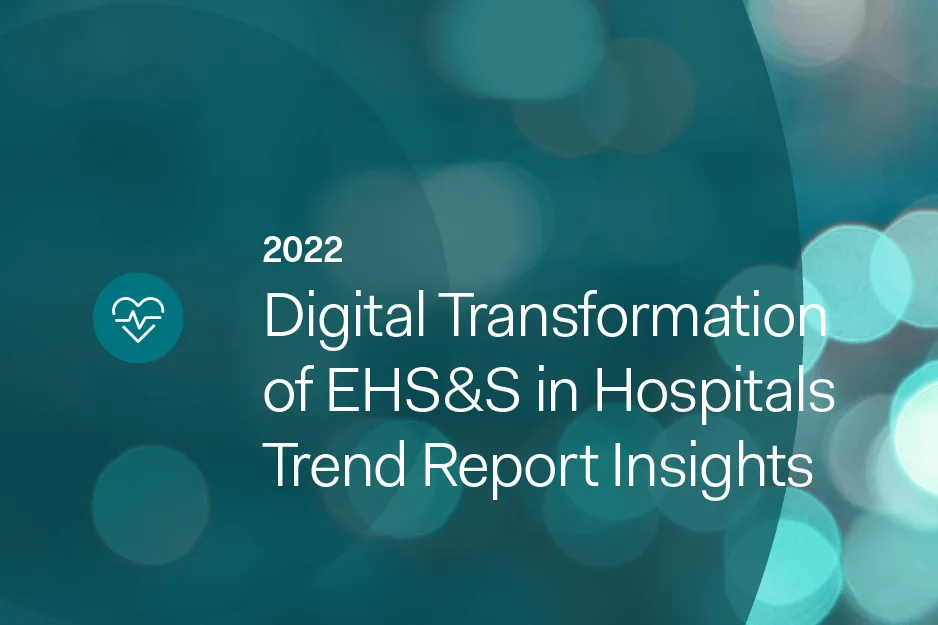 2022

Digital Transformation of EHS&S in Hospitals Trend Report Insights